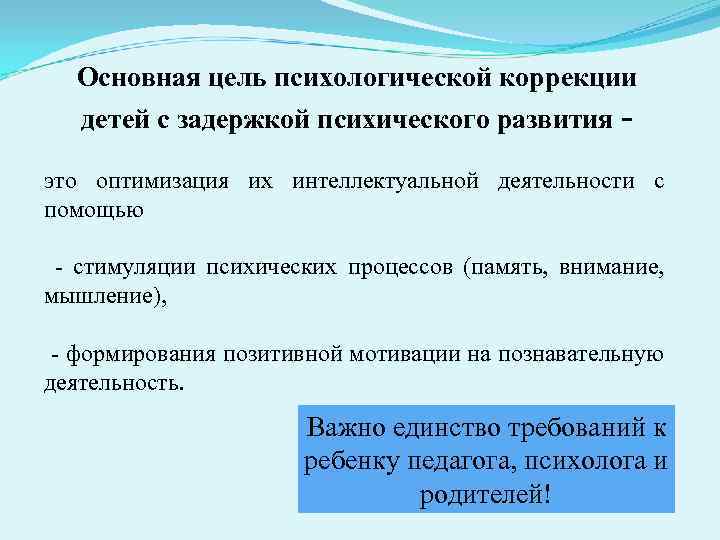 Основная цель психологической коррекции детей с задержкой психического развития -

это оптимизация их интеллектуальной деятельности с помощью

- стимуляции психических процессов (память, внимание, мышление),

- формирования позитивной мотивации на познавательную деятельность.

Важно единство требований к ребенку педагога, психолога и родителей!